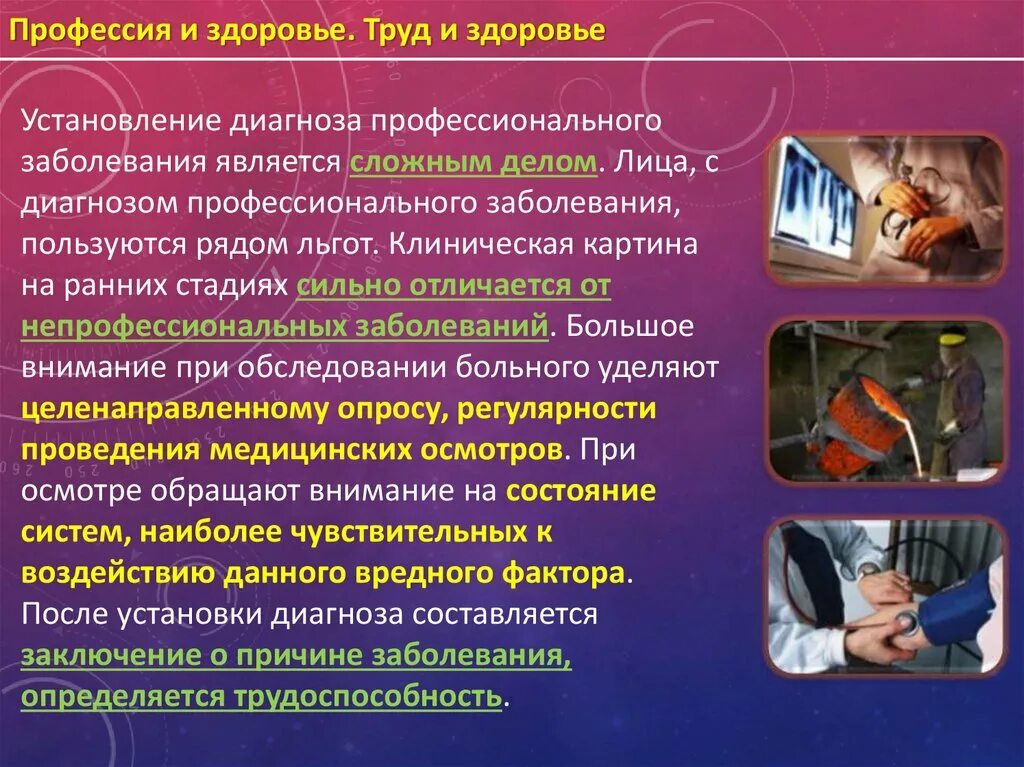 Профессия и здоровье. Труд и здоровье

Установление диагноза профессионального заболевания является сложным делом. Лица, с диагнозом профессионального заболевания, пользуются рядом льгот. Клиническая картина на ранних стадиях сильно отличается от непрофессиональных заболеваний. Большое внимание при обследовании больного уделяют целенаправленному опросу, регулярности проведения медицинских осмотров. При осмотре обращают внимание на состояние систем, наиболее чувствительных к воздействию данного вредного фактора. После установки диагноза составляется заключение о причине заболевания, определяется трудоспособность.